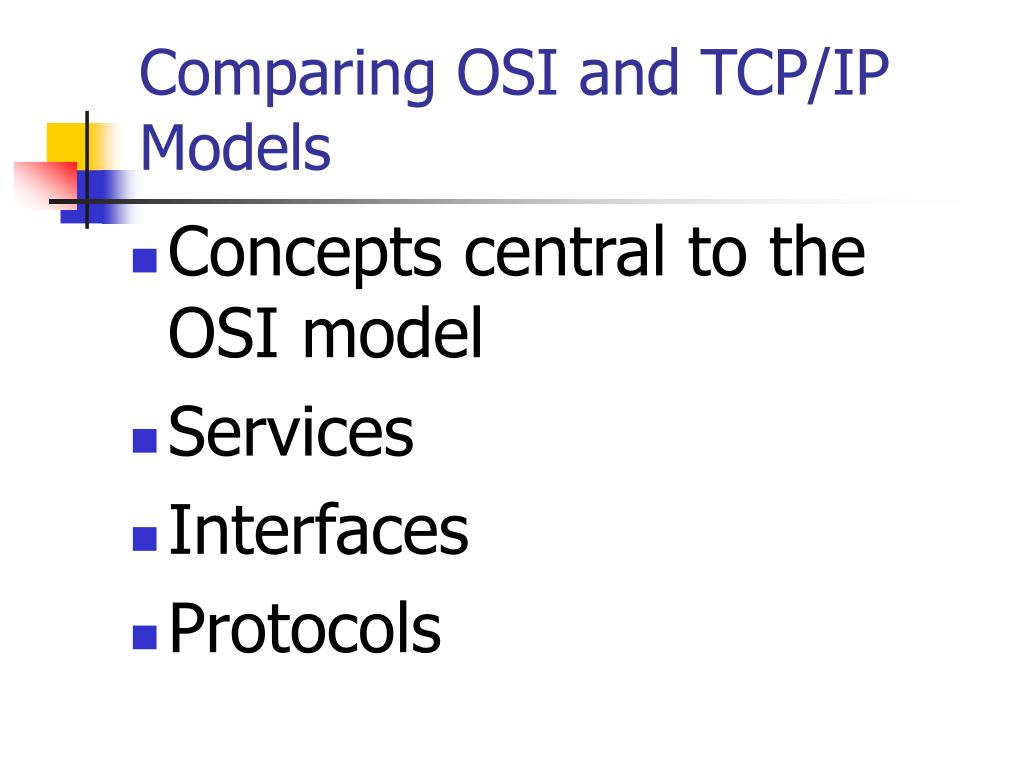 Comparing OSI and TCP/IP Models

- Concepts central to the OSI model
- Services
- Interfaces
- Protocols